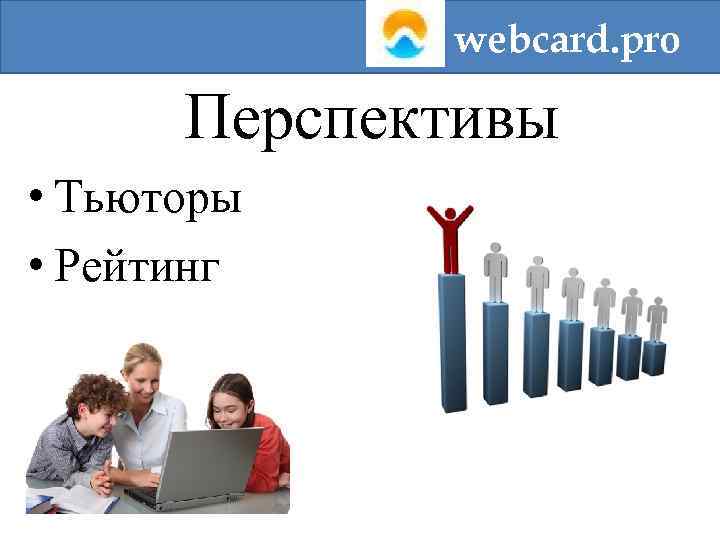 webcard.pro

Перспективы

• Тьюторы
• Рейтинг